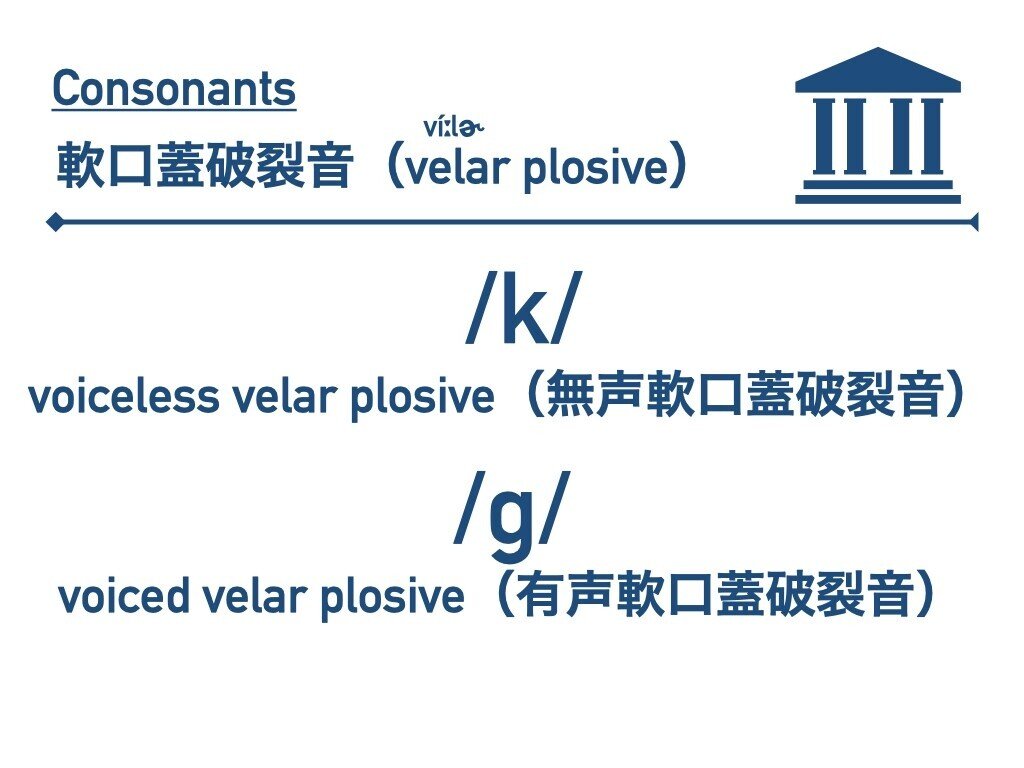 Consonants

víːlɚ
軟口蓋破裂音（velar plosive）

/k/
voiceless velar plosive（無声軟口蓋破裂音）

/g/
voiced velar plosive（有声軟口蓋破裂音）